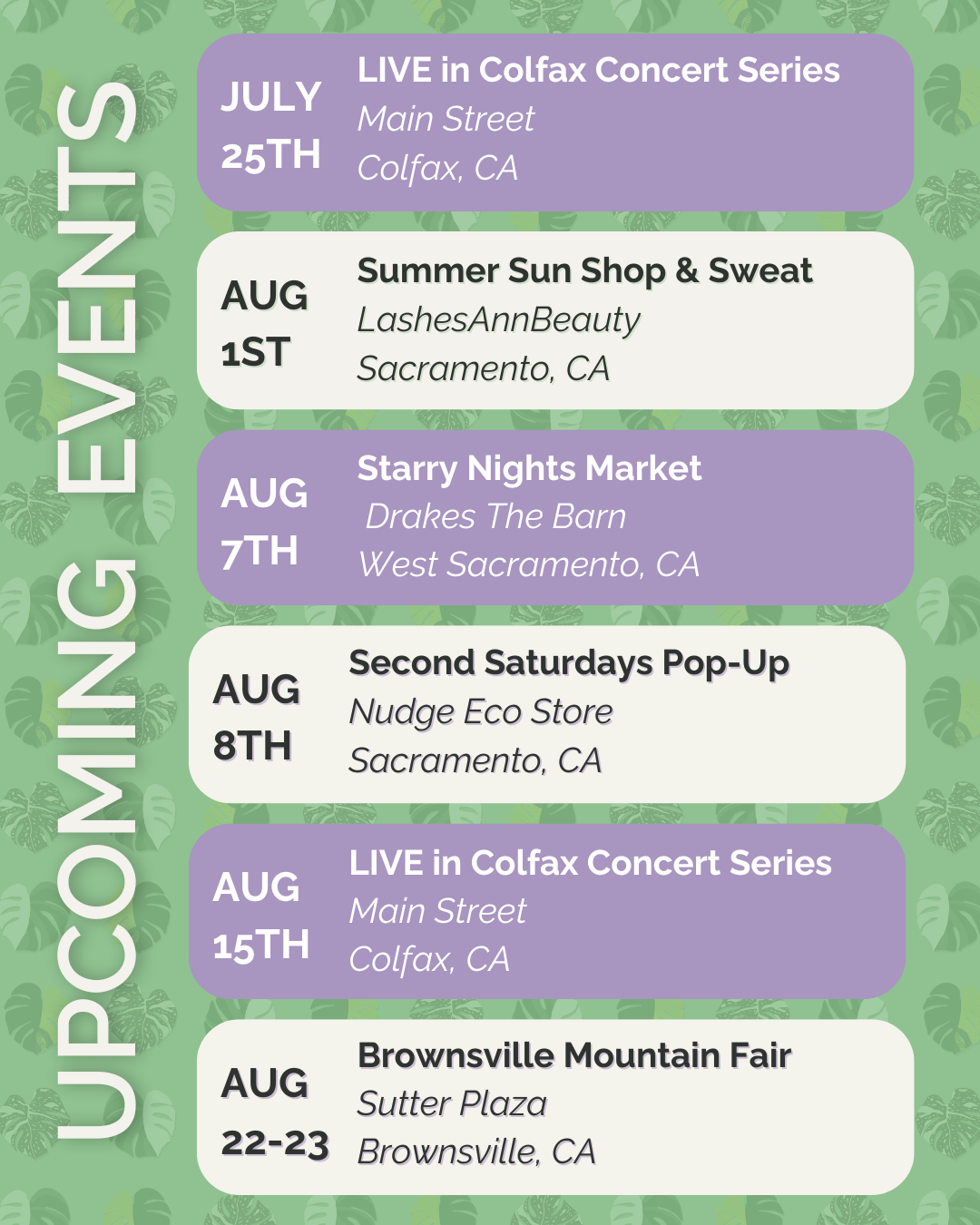 UPCOMING EVENTS

JULY 25TH
LIVE in Colfax Concert Series
Main Street
Colfax, CA

AUG 1ST
Summer Sun Shop & Sweat
LashesAnnBeauty
Sacramento, CA

AUG 7TH
Starry Nights Market
Drakes The Barn
West Sacramento, CA

AUG 8TH
Second Saturdays Pop-Up
Nudge Eco Store
Sacramento, CA

AUG 15TH
LIVE in Colfax Concert Series
Main Street
Colfax, CA

AUG 22-23
Brownsville Mountain Fair
Sutter Plaza
Brownsville, CA